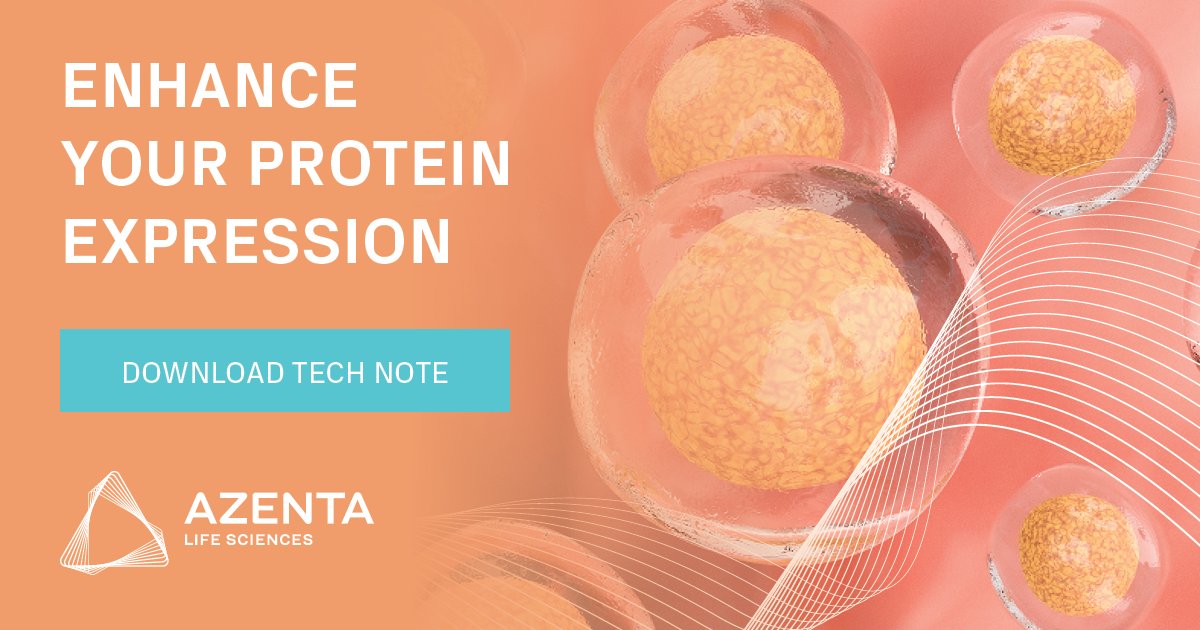 ENHANCE YOUR PROTEIN EXPRESSION

DOWNLOAD TECH NOTE

AZENTA
LIFE SCIENCES